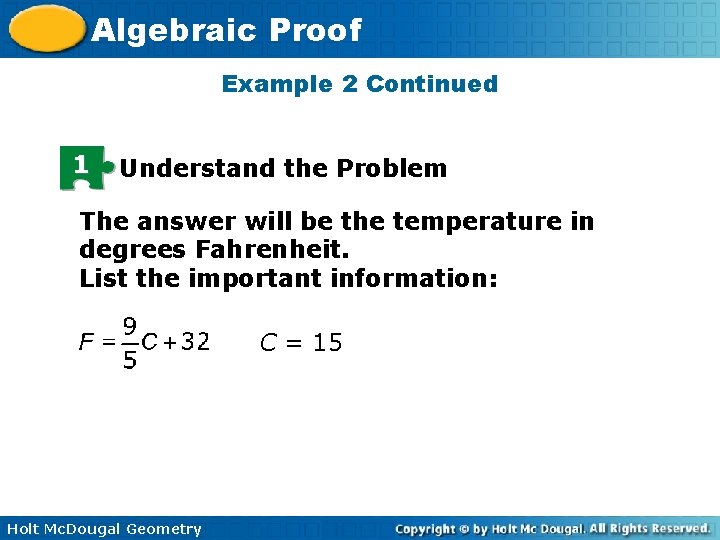 Algebraic Proof

Example 2 Continued

1 Understand the Problem

The answer will be the temperature in degrees Fahrenheit.
List the important information:

$F = \frac{9}{5}C + 32$ $C = 15$

Holt McDougal Geometry

Copyright © by Holt Mc Dougal. All Rights Reserved.